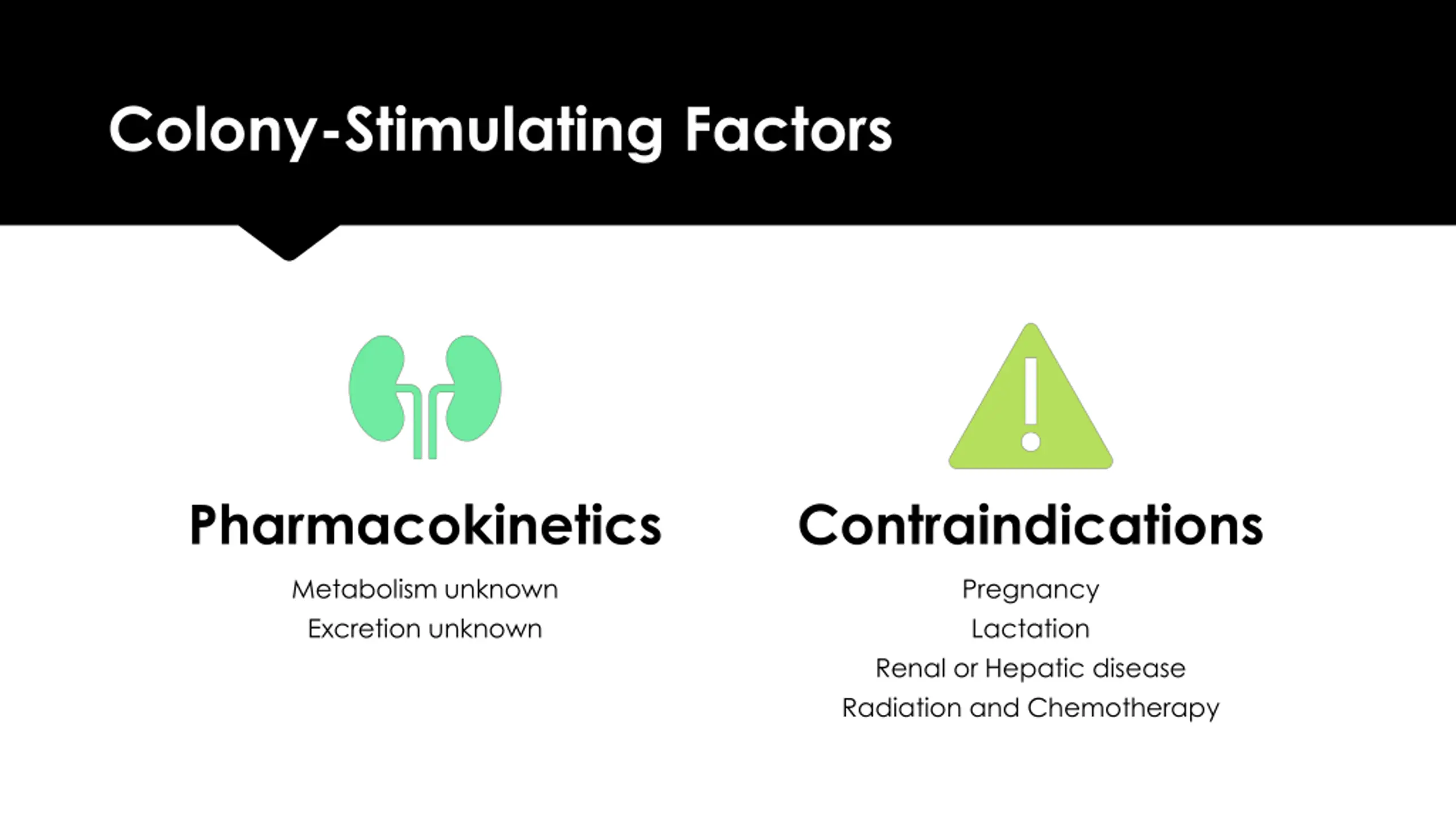 Colony-Stimulating Factors

Pharmacokinetics

Metabolism unknown
Excretion unknown

Contraindications

Pregnancy
Lactation
Renal or Hepatic disease
Radiation and Chemotherapy